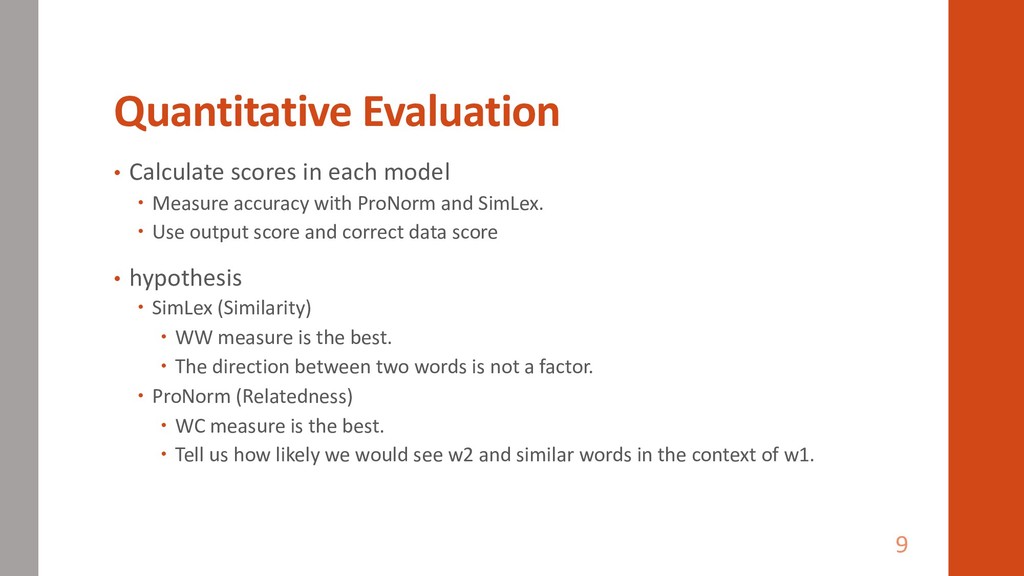 Quantitative Evaluation

• Calculate scores in each model
  • Measure accuracy with ProNorm and SimLex.
  • Use output score and correct data score

• hypothesis
  • SimLex (Similarity)
    • WW measure is the best.
    • The direction between two words is not a factor.
  • ProNorm (Relatedness)
    • WC measure is the best.
    • Tell us how likely we would see w2 and similar words in the context of w1.

9